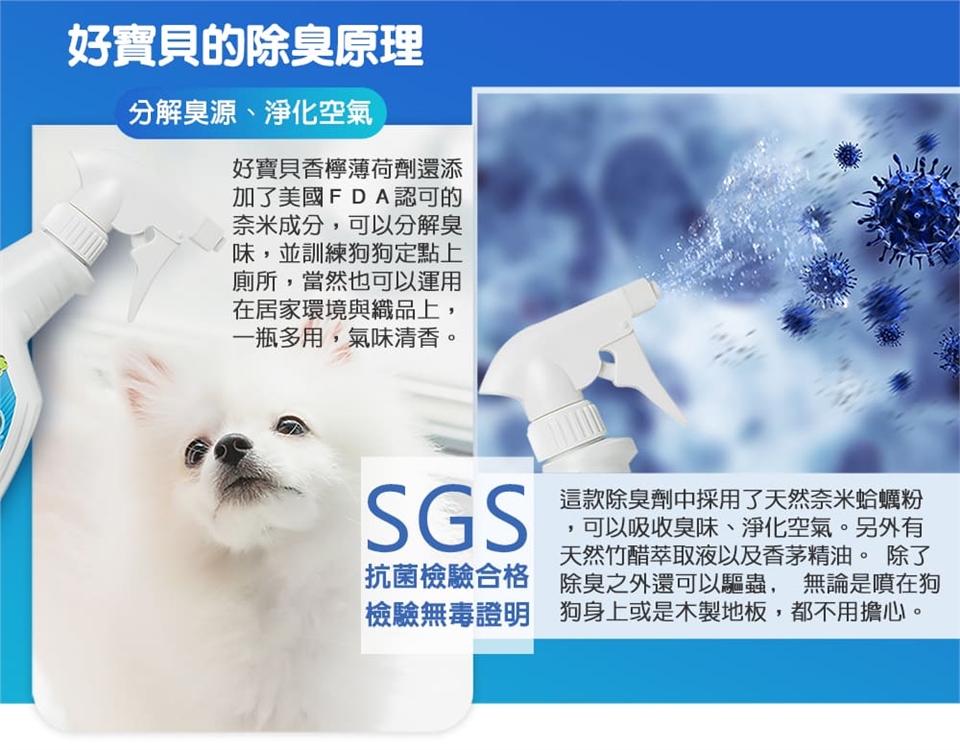 好寶貝的除臭原理

分解臭源、淨化空氣

好寶貝香檸薄荷劑還添加了美國ＦＤＡ認可的奈米成分，可以分解臭味，並訓練狗狗定點上廁所，當然也可以運用在居家環境與織品上，一瓶多用，氣味清香。

SGS
抗菌檢驗合格
檢驗無毒證明

這款除臭劑中採用了天然奈米蛤蠣粉，可以吸收臭味、淨化空氣。另外有天然竹醋萃取液以及香茅精油。 除了除臭之外還可以驅蟲， 無論是噴在狗狗身上或是木製地板，都不用擔心。